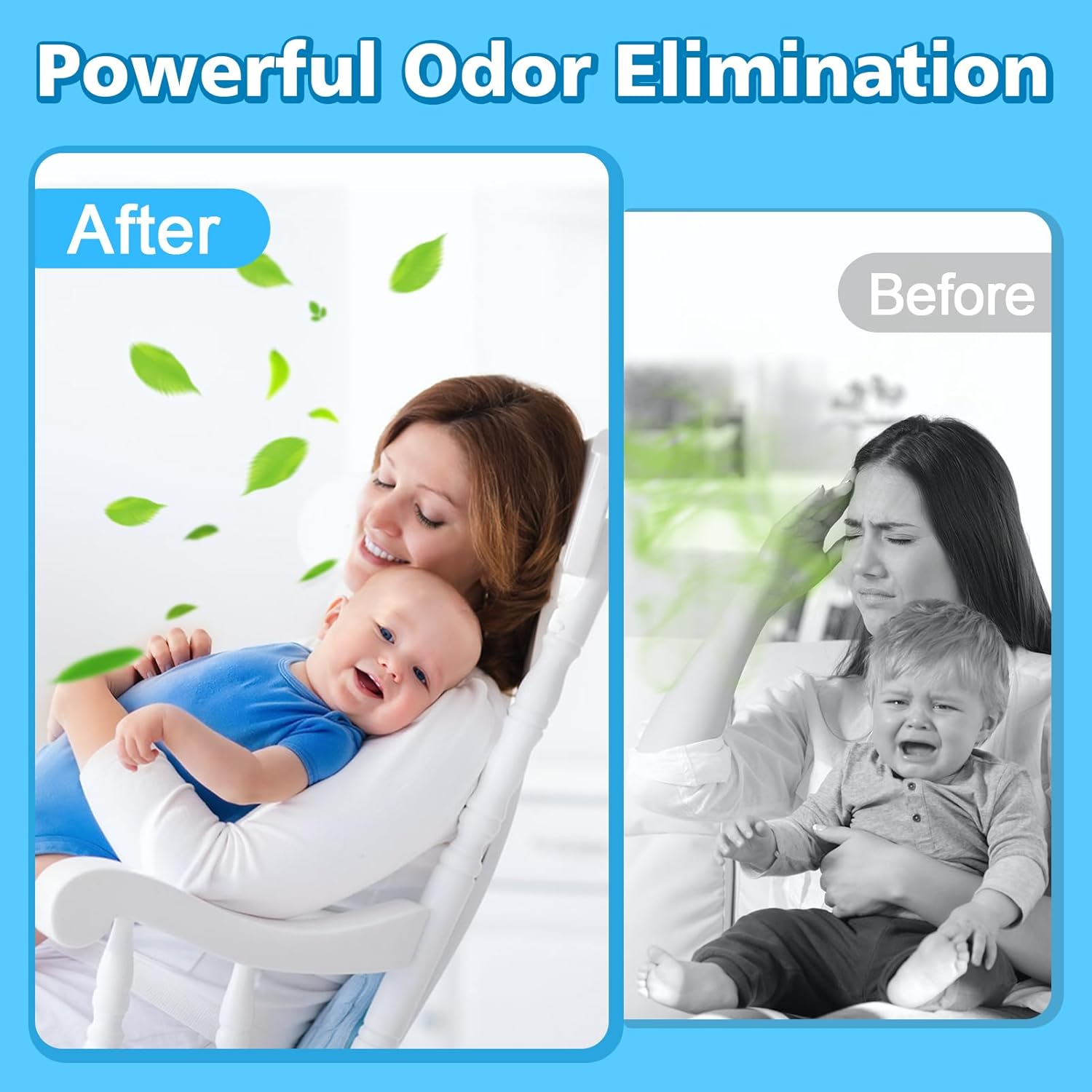 Powerful Odor Elimination

After

Before